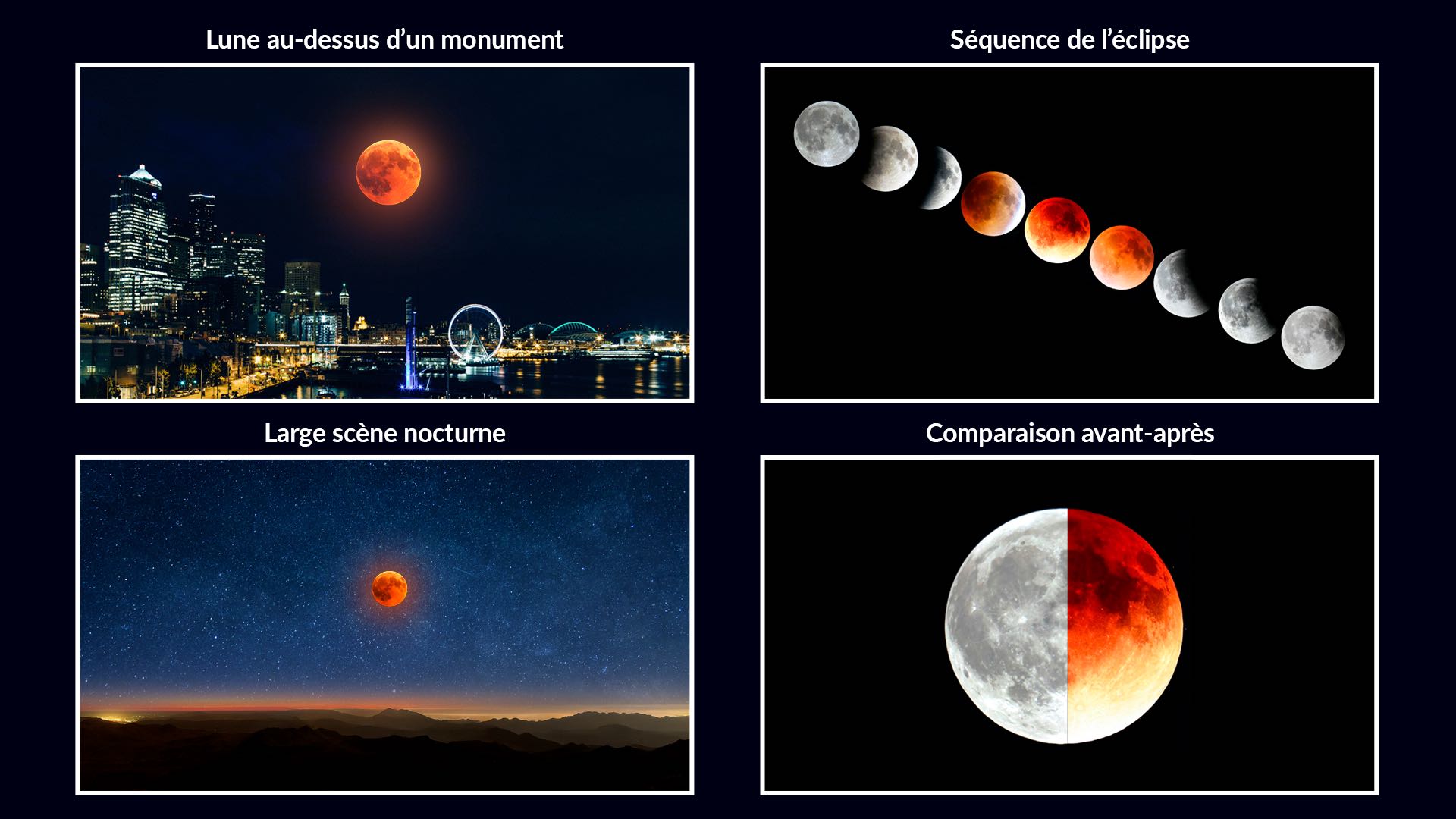 Lune au-dessus d’un monument

Séquence de l’éclipse

Large scène nocturne

Comparaison avant-après